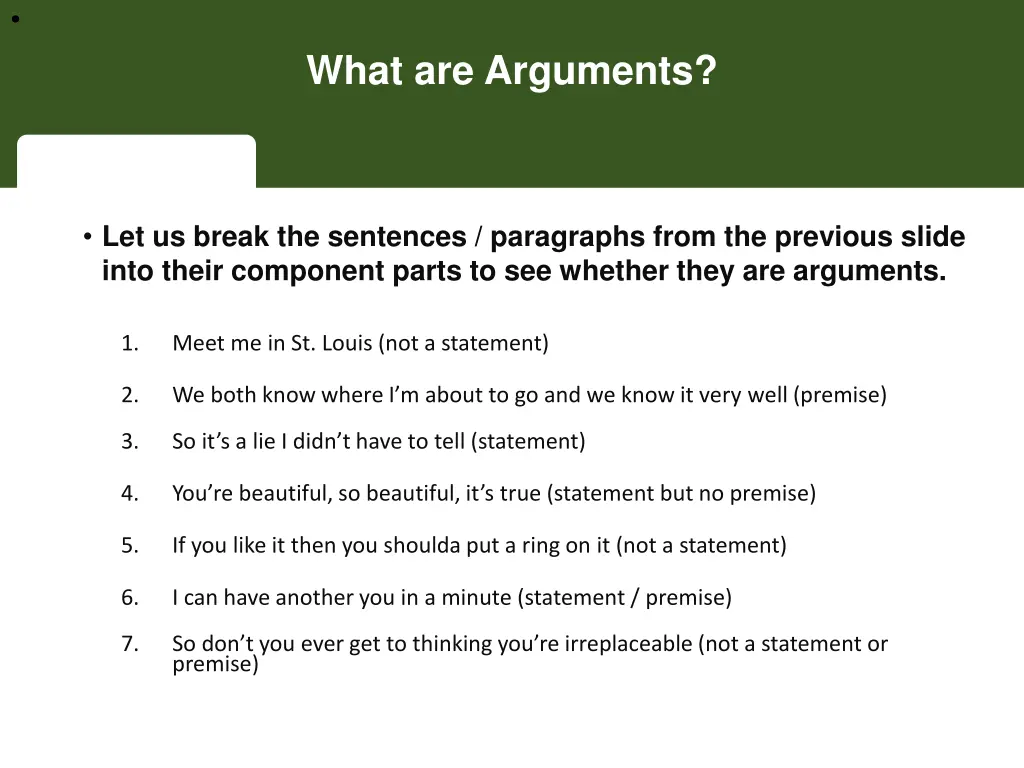 •

What are Arguments?

• Let us break the sentences / paragraphs from the previous slide into their component parts to see whether they are arguments.

1. Meet me in St. Louis (not a statement)
2. We both know where I'm about to go and we know it very well (premise)
3. So it's a lie I didn't have to tell (statement)
4. You're beautiful, so beautiful, it's true (statement but no premise)
5. If you like it then you shoulda put a ring on it (not a statement)
6. I can have another you in a minute (statement / premise)
7. So don't you ever get to thinking you're irreplaceable (not a statement or premise)